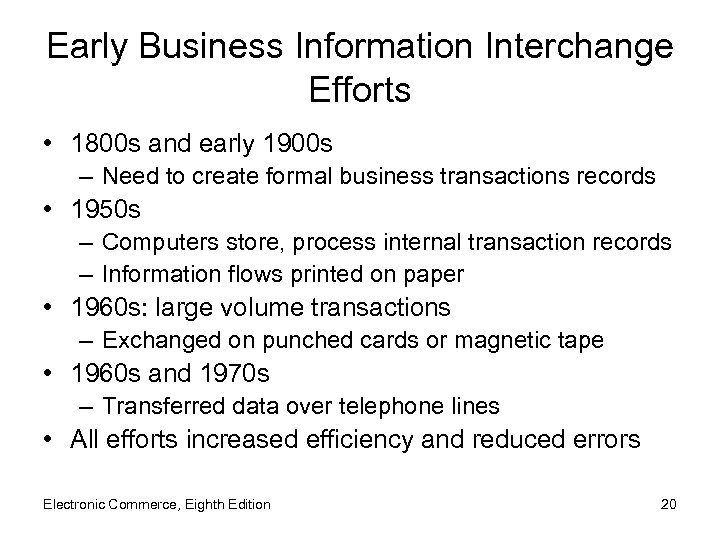 Early Business Information Interchange Efforts

• 1800s and early 1900s
– Need to create formal business transactions records
• 1950s
– Computers store, process internal transaction records
– Information flows printed on paper
• 1960s: large volume transactions
– Exchanged on punched cards or magnetic tape
• 1960s and 1970s
– Transferred data over telephone lines
• All efforts increased efficiency and reduced errors

Electronic Commerce, Eighth Edition

20